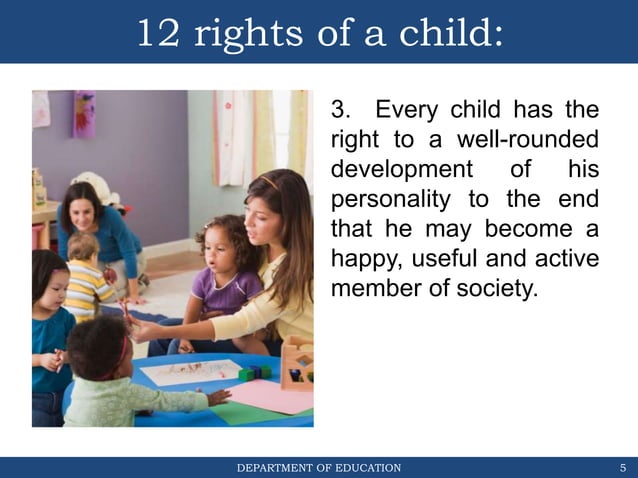 12 rights of a child:

3. Every child has the right to a well-rounded development of his personality to the end that he may become a happy, useful and active member of society.

DEPARTMENT OF EDUCATION

5